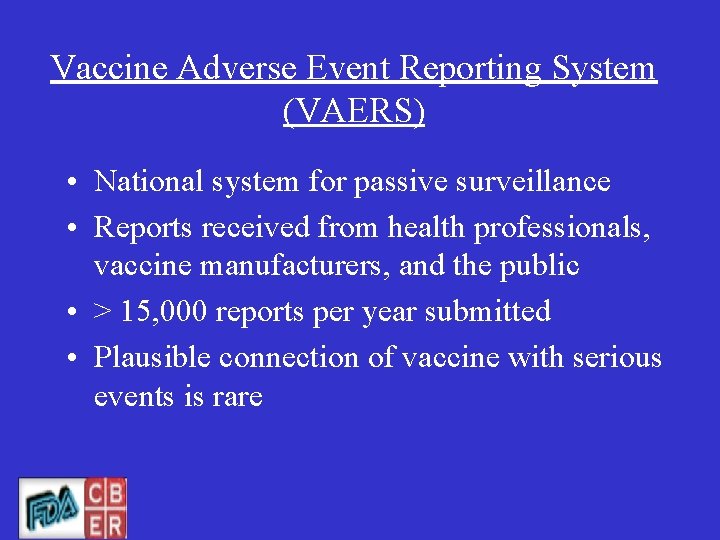 Vaccine Adverse Event Reporting System (VAERS)

• National system for passive surveillance
• Reports received from health professionals, vaccine manufacturers, and the public
• > 15,000 reports per year submitted
• Plausible connection of vaccine with serious events is rare

FDA CBER